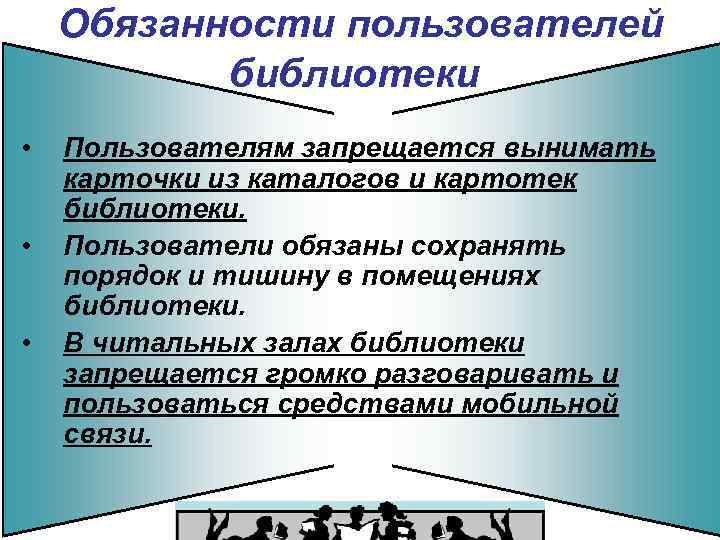 Обязанности пользователей библиотеки

• Пользователям запрещается вынимать карточки из каталогов и картотек библиотеки.
• Пользователи обязаны сохранять порядок и тишину в помещениях библиотеки.
• В читальных залах библиотеки запрещается громко разговаривать и пользоваться средствами мобильной связи.